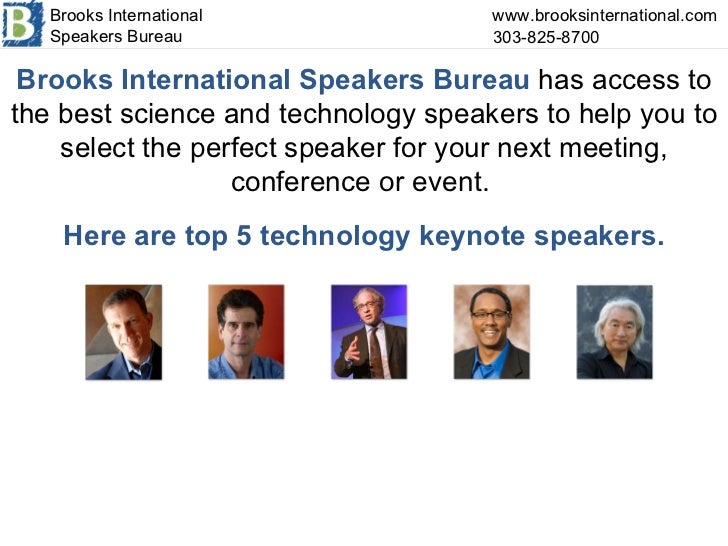 B

Brooks International
Speakers Bureau

www.brooksinternational.com
303-825-8700

Brooks International Speakers Bureau has access to the best science and technology speakers to help you to select the perfect speaker for your next meeting, conference or event.

Here are top 5 technology keynote speakers.